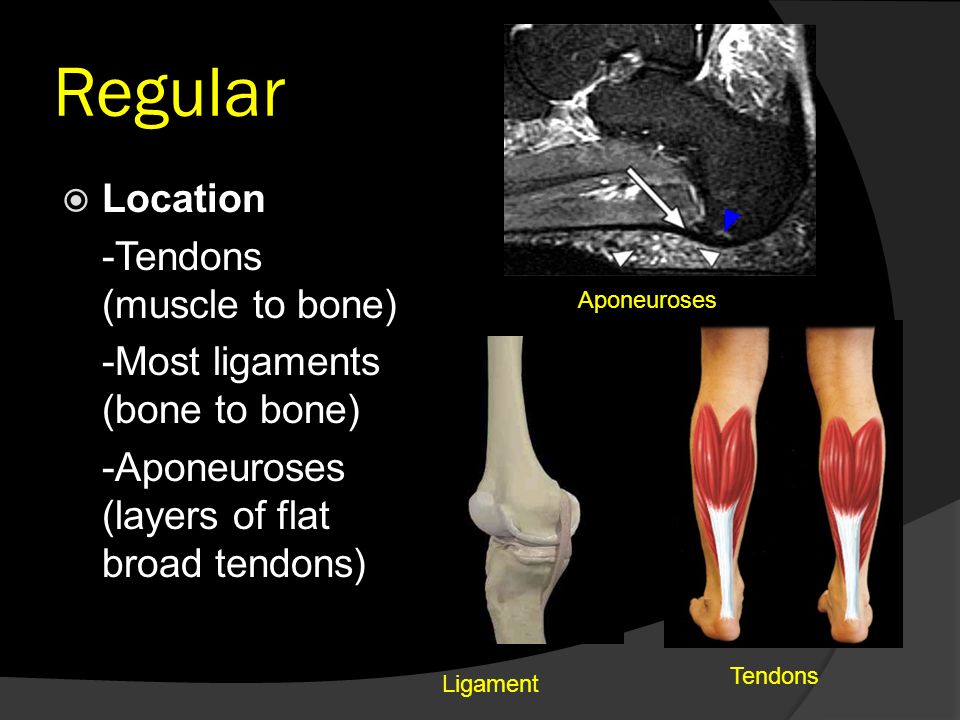 Regular

Location

-Tendons (muscle to bone)

-Most ligaments (bone to bone)

-Aponeuroses (layers of flat broad tendons)

Aponeuroses

Ligament

Tendons